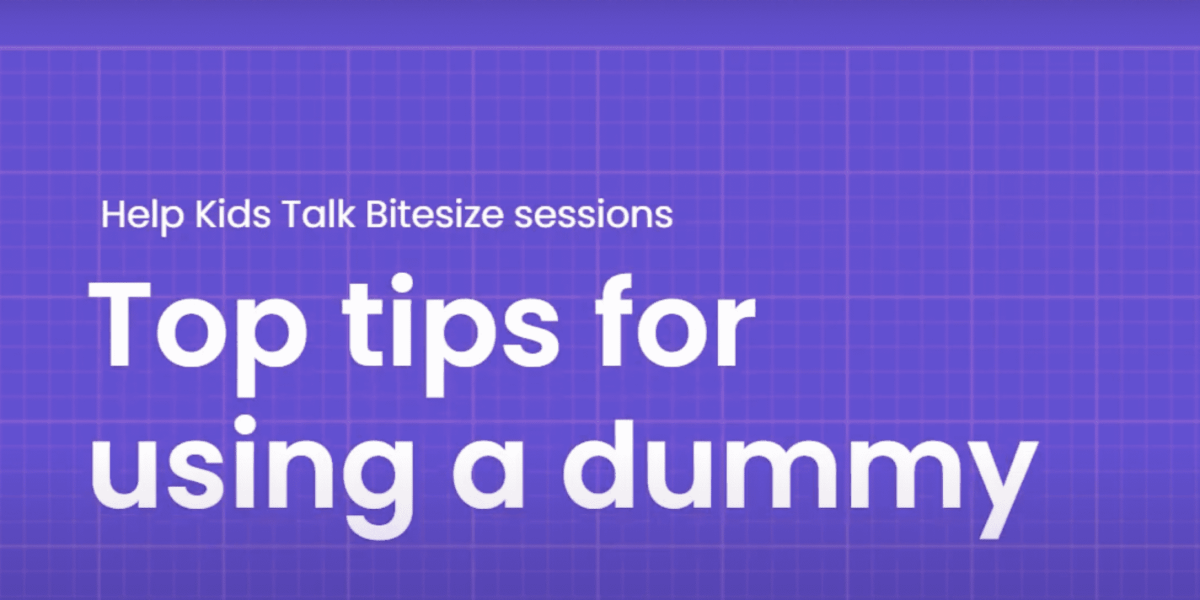 Help Kids Talk Bitesize sessions

Top tips for using a dummy